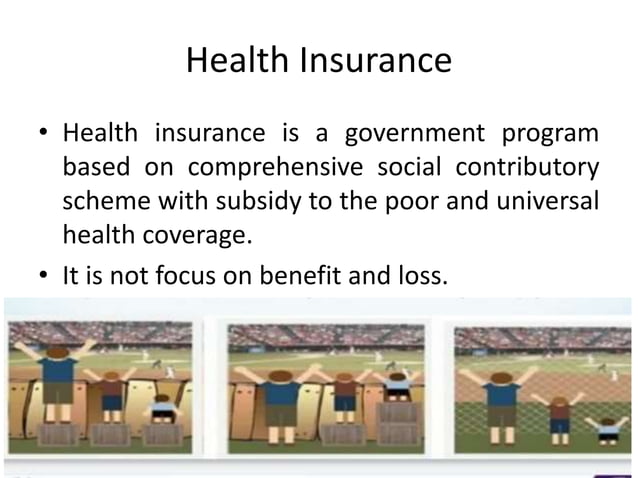 Health Insurance

• Health insurance is a government program based on comprehensive social contributory scheme with subsidy to the poor and universal health coverage.

• It is not focus on benefit and loss.